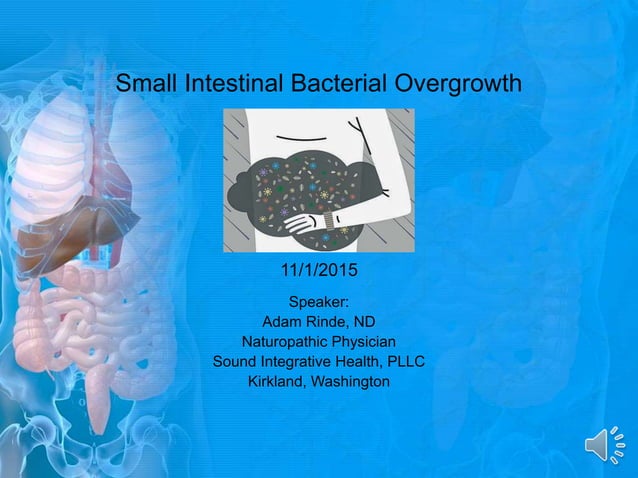 Small Intestinal Bacterial Overgrowth

11/1/2015

Speaker:
Adam Rinde, ND
Naturopathic Physician
Sound Integrative Health, PLLC
Kirkland, Washington